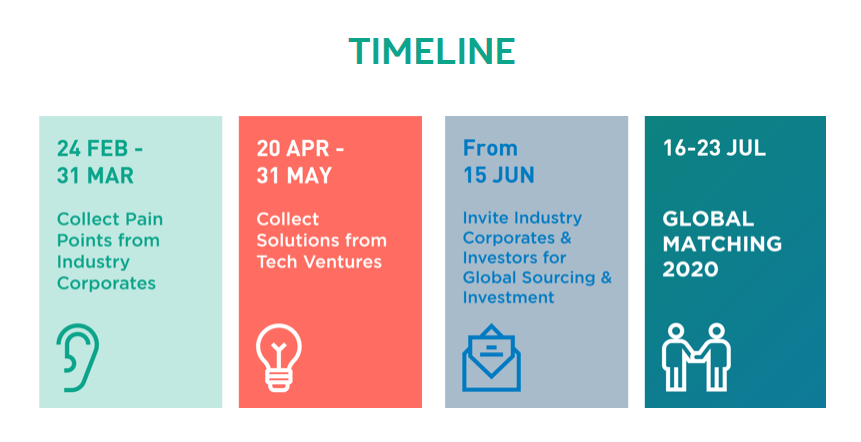 TIMELINE

24 FEB - 31 MAR

Collect Pain Points from Industry Corporates

20 APR - 31 MAY

Collect Solutions from Tech Ventures

From 15 JUN

Invite Industry Corporates & Investors for Global Sourcing & Investment

16-23 JUL

GLOBAL MATCHING 2020